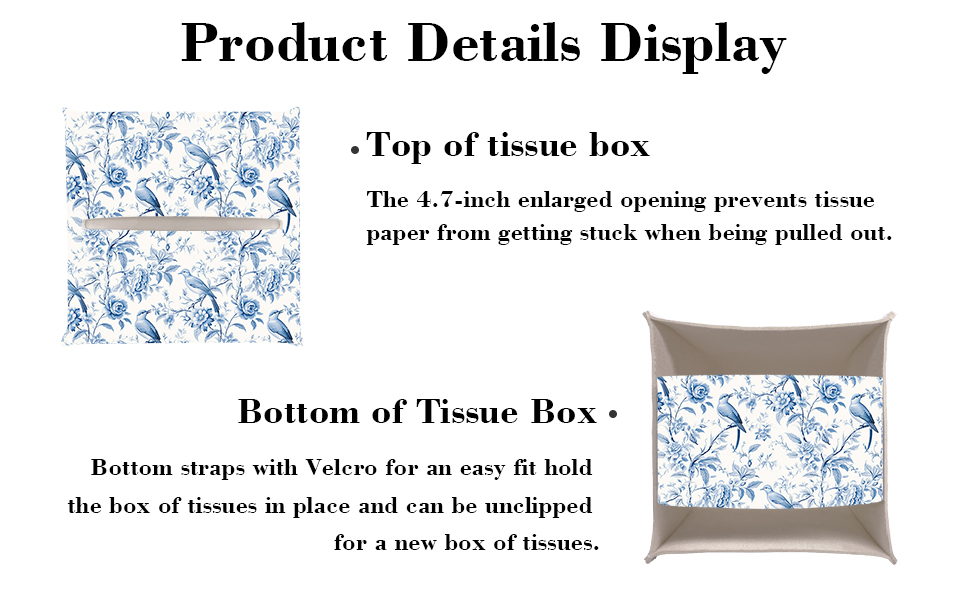 Product Details Display

• Top of tissue box

The 4.7-inch enlarged opening prevents tissue paper from getting stuck when being pulled out.

Bottom of Tissue Box •

Bottom straps with Velcro for an easy fit hold the box of tissues in place and can be unclipped for a new box of tissues.